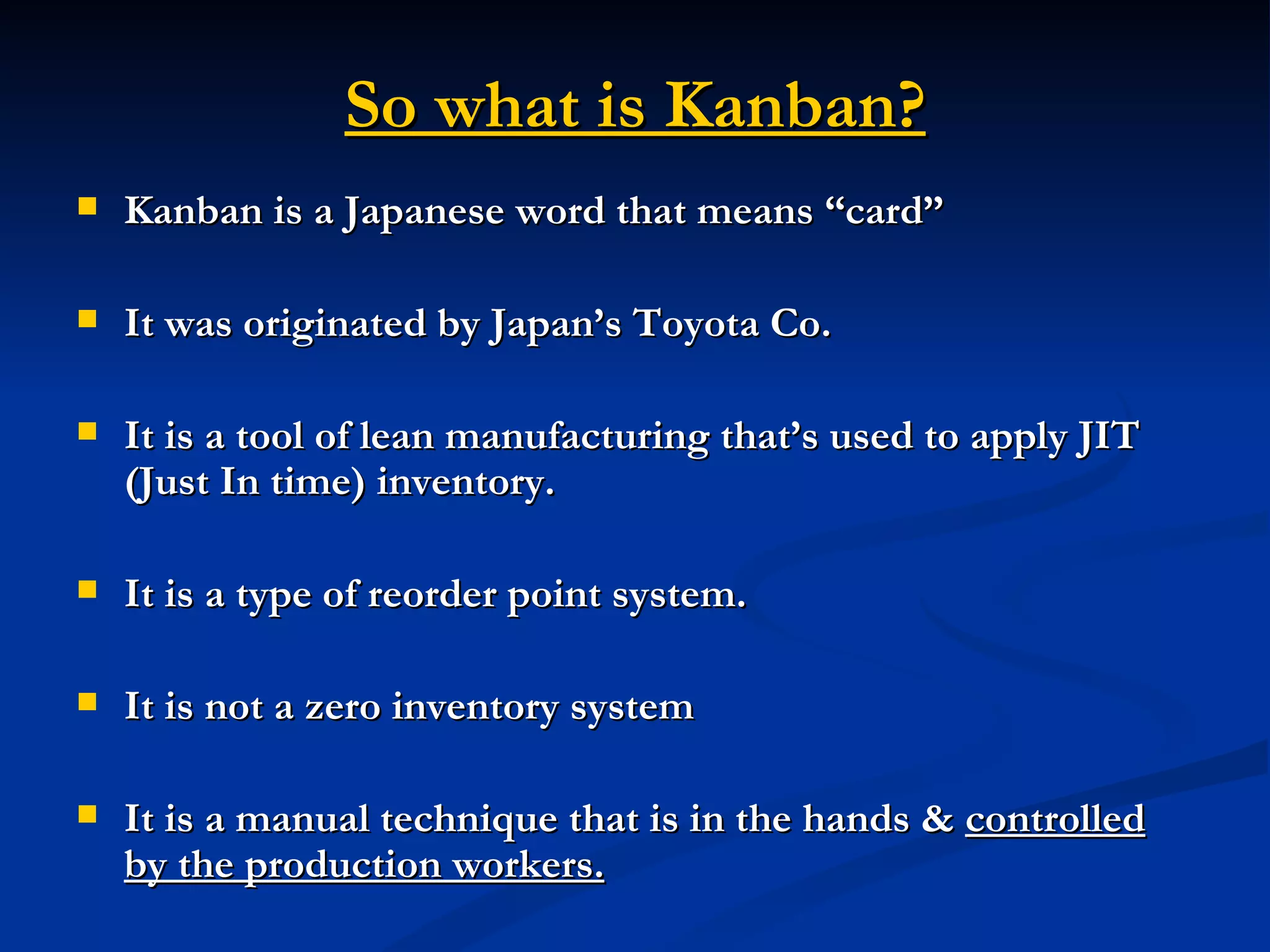 So what is Kanban?

- Kanban is a Japanese word that means “card”

- It was originated by Japan’s Toyota Co.

- It is a tool of lean manufacturing that’s used to apply JIT (Just In time) inventory.

- It is a type of reorder point system.

- It is not a zero inventory system

- It is a manual technique that is in the hands & controlled by the production workers.